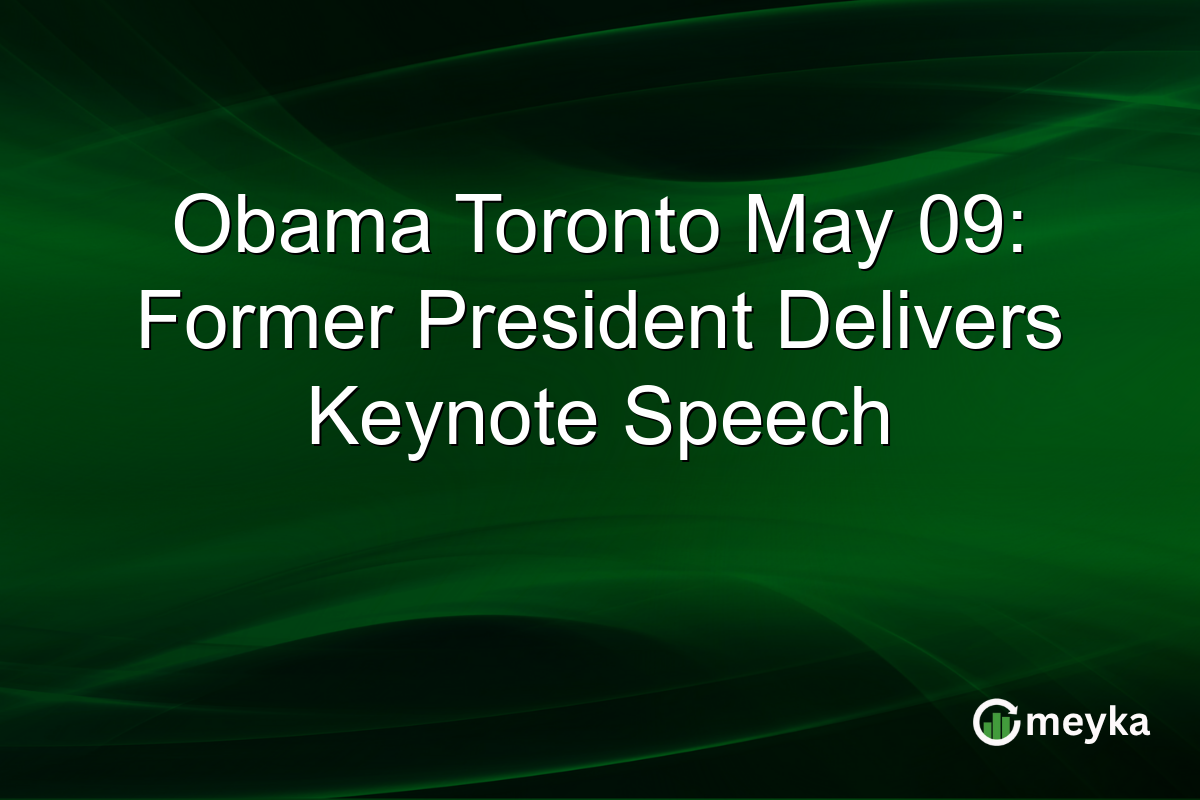 Obama Toronto May 09: Former President Delivers Keynote Speech

meyka